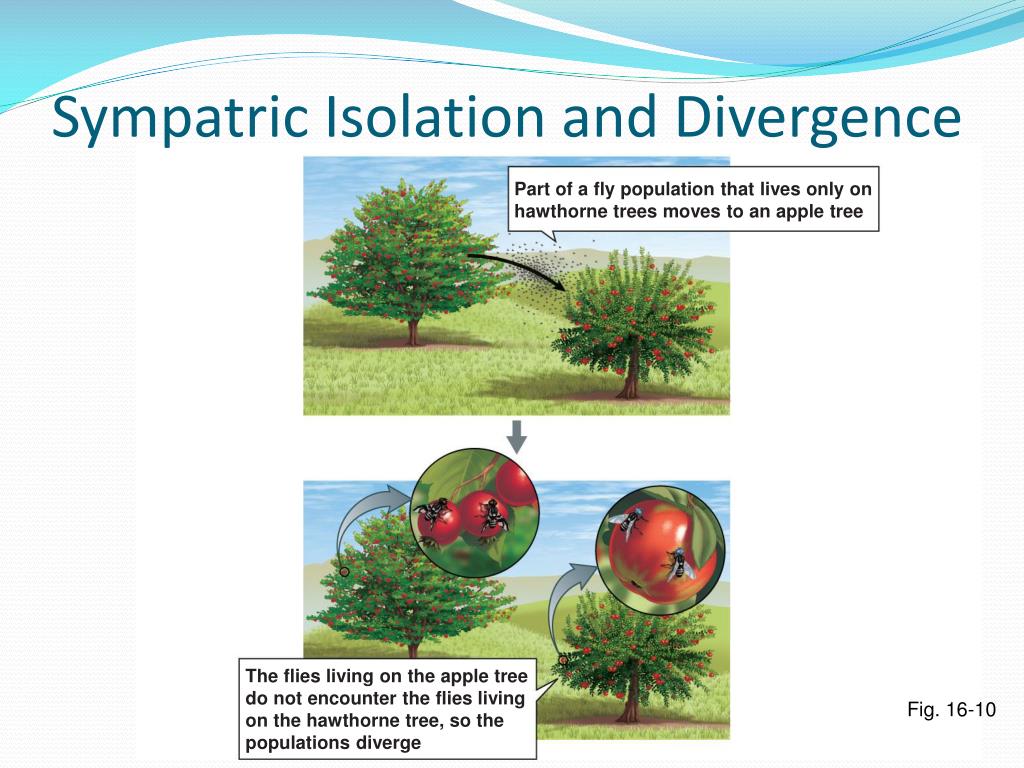 Sympatric Isolation and Divergence

Part of a fly population that lives only on hawthorne trees moves to an apple tree

The flies living on the apple tree do not encounter the flies living on the hawthorne tree, so the populations diverge

Fig. 16-10